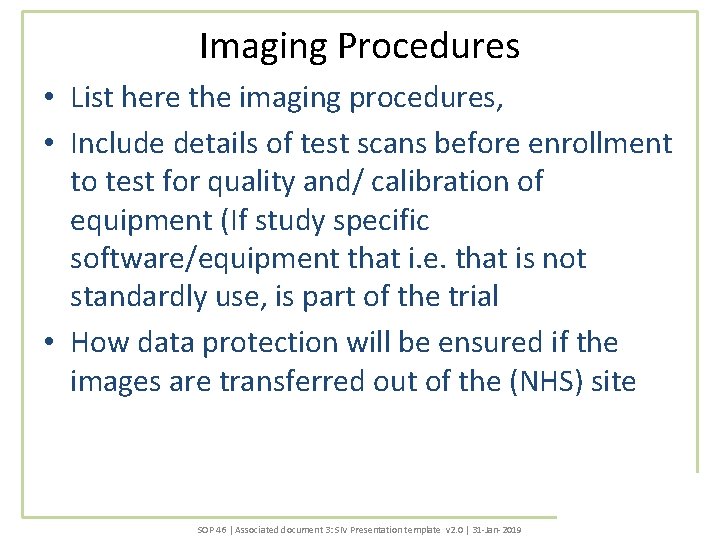 Imaging Procedures

• List here the imaging procedures,

• Include details of test scans before enrollment to test for quality and/ calibration of equipment (If study specific software/equipment that i.e. that is not standardly use, is part of the trial

• How data protection will be ensured if the images are transferred out of the (NHS) site

SOP 46 | Associated document 3: SIV Presentation template v2.0 | 31-Jan-2019